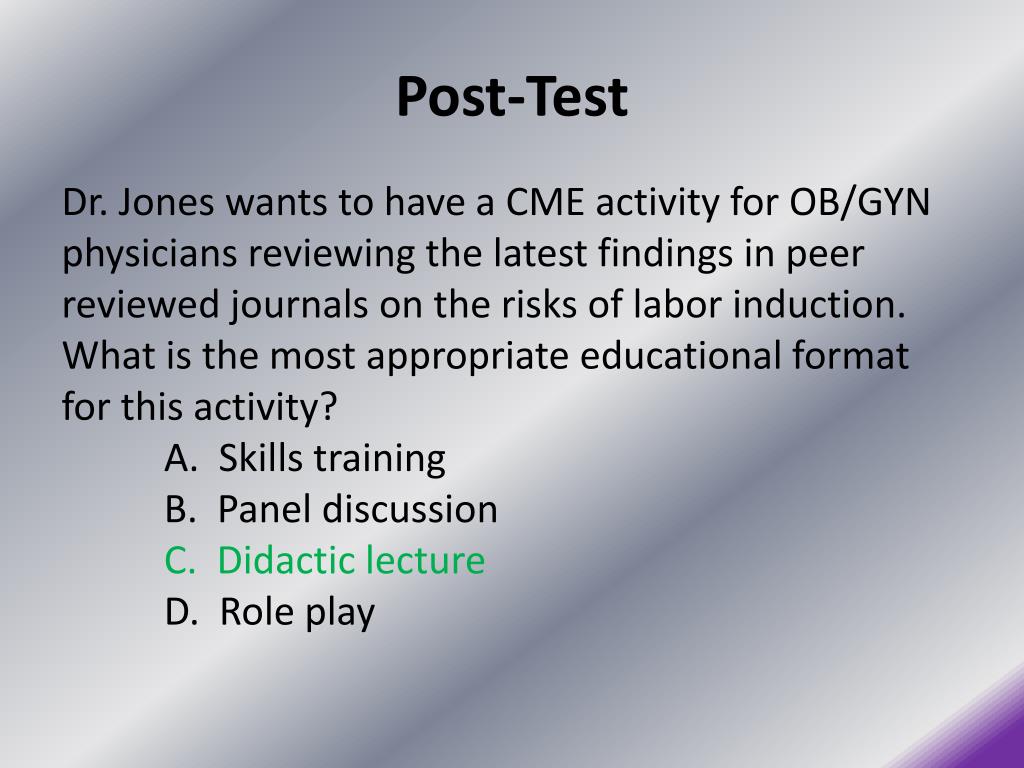 Post-Test

Dr. Jones wants to have a CME activity for OB/GYN physicians reviewing the latest findings in peer reviewed journals on the risks of labor induction. What is the most appropriate educational format for this activity?

A. Skills training
B. Panel discussion
C. Didactic lecture
D. Role play